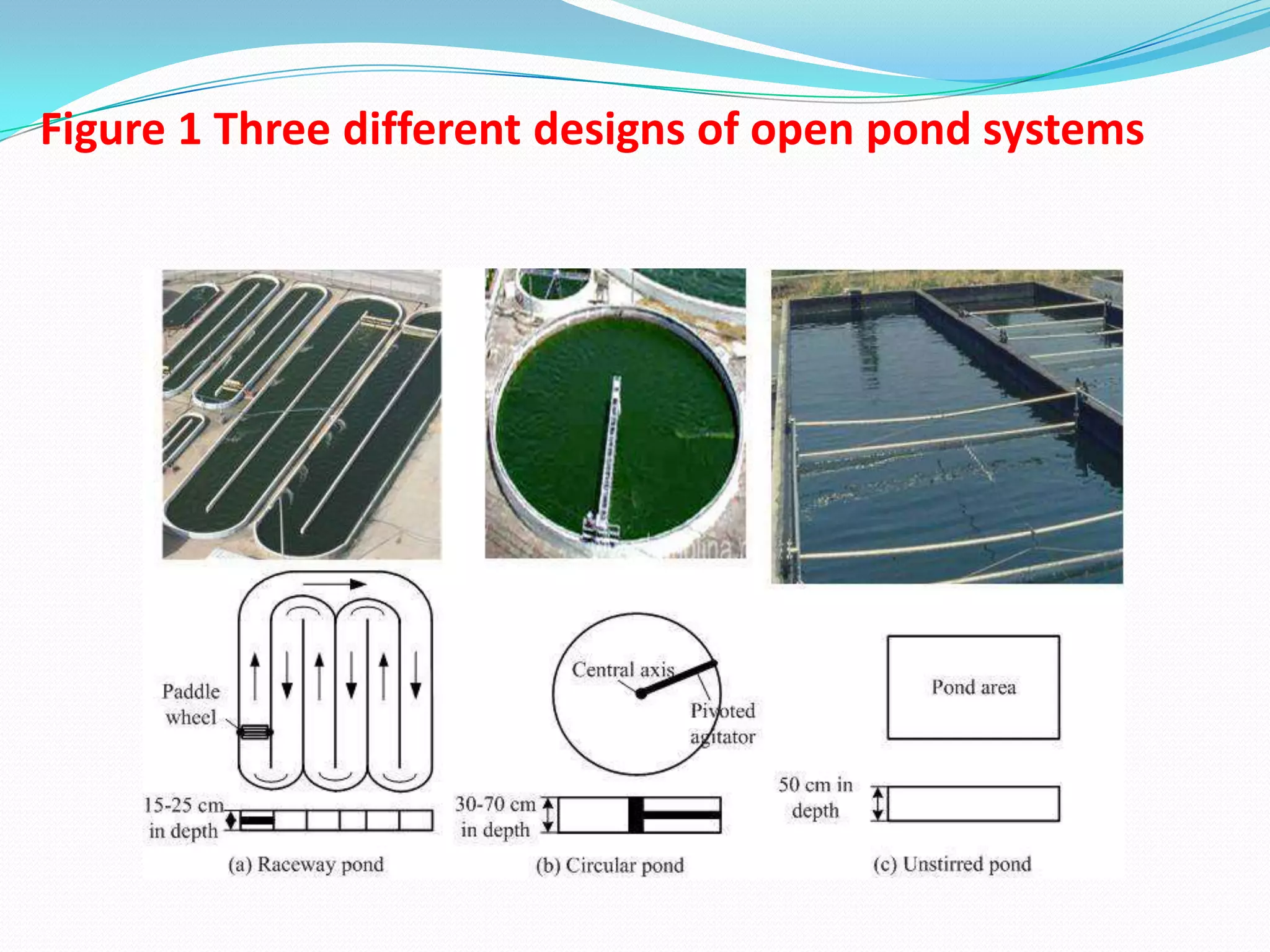 Figure 1 Three different designs of open pond systems

Paddle wheel

15-25 cm in depth

(a) Raceway pond

Central axis

Pivoted agitator

30-70 cm in depth

(b) Circular pond

Pond area

50 cm in depth

(c) Unstirred pond